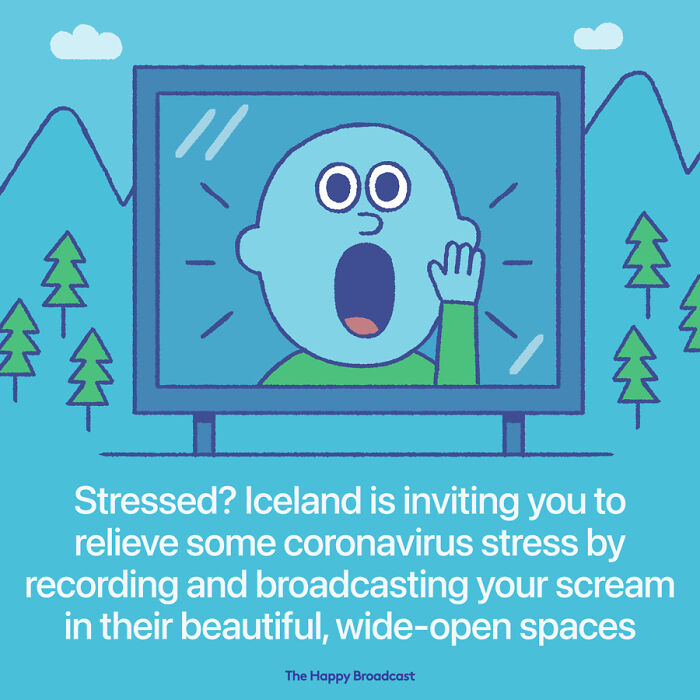 Stressed? Iceland is inviting you to relieve some coronavirus stress by recording and broadcasting your scream in their beautiful, wide-open spaces

The Happy Broadcast